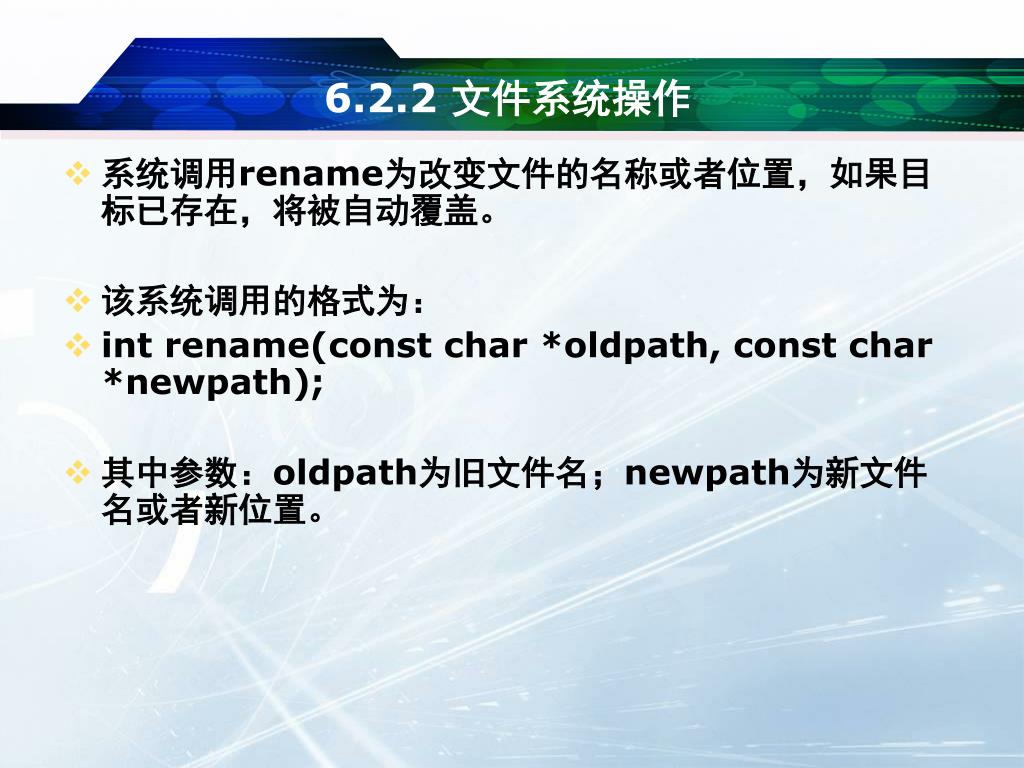 6.2.2 文件系统操作

❖ 系统调用rename为改变文件的名称或者位置，如果目标已存在，将被自动覆盖。

❖ 该系统调用的格式为：

❖ int rename(const char *oldpath, const char *newpath);

❖ 其中参数：oldpath为旧文件名；newpath为新文件名或者新位置。